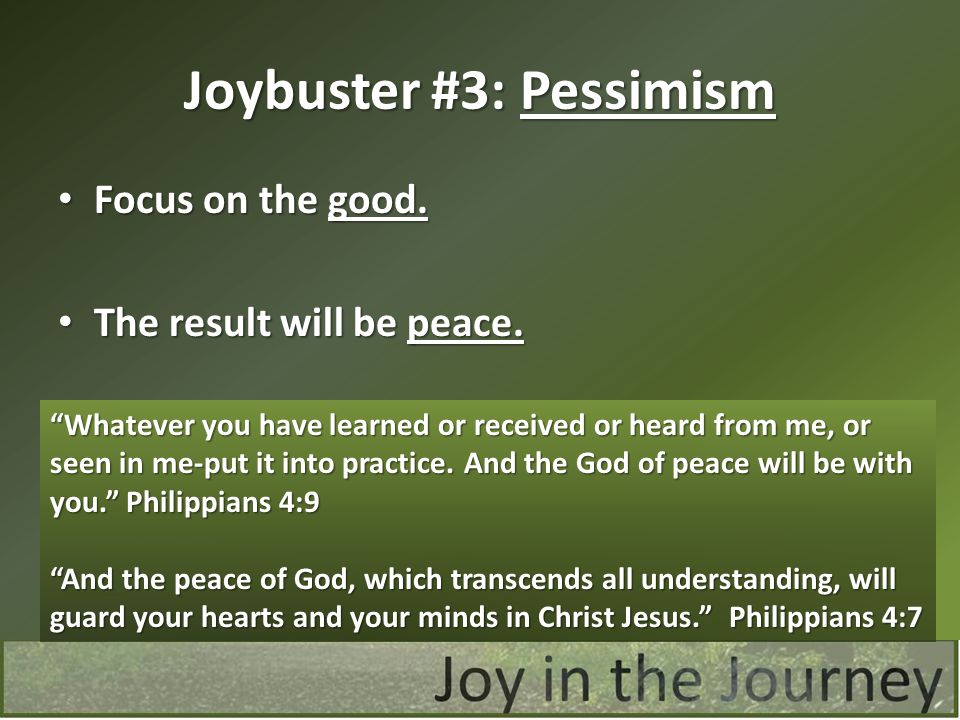 Joybuster #3: Pessimism

• Focus on the good.

• The result will be peace.

“Whatever you have learned or received or heard from me, or seen in me-put it into practice. And the God of peace will be with you.” Philippians 4:9

“And the peace of God, which transcends all understanding, will guard your hearts and your minds in Christ Jesus.” Philippians 4:7

Joy in the Journey